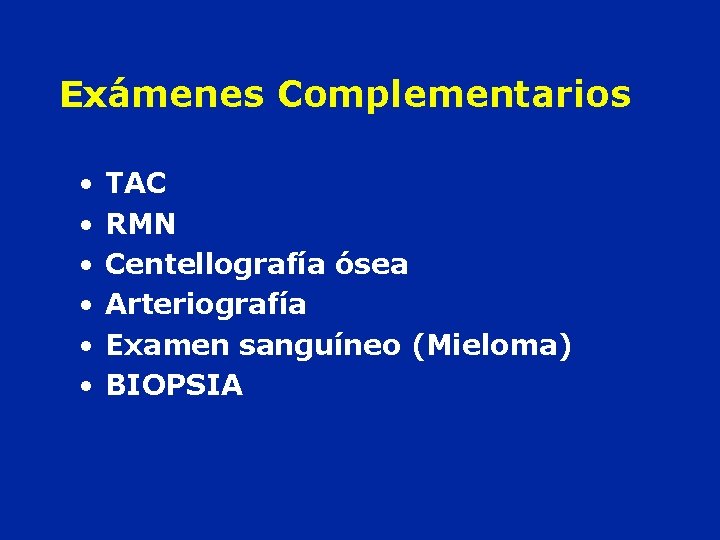 Exámenes Complementarios

• TAC
• RMN
• Centellografía ósea
• Arteriografía
• Examen sanguíneo (Mieloma)
• BIOPSIA